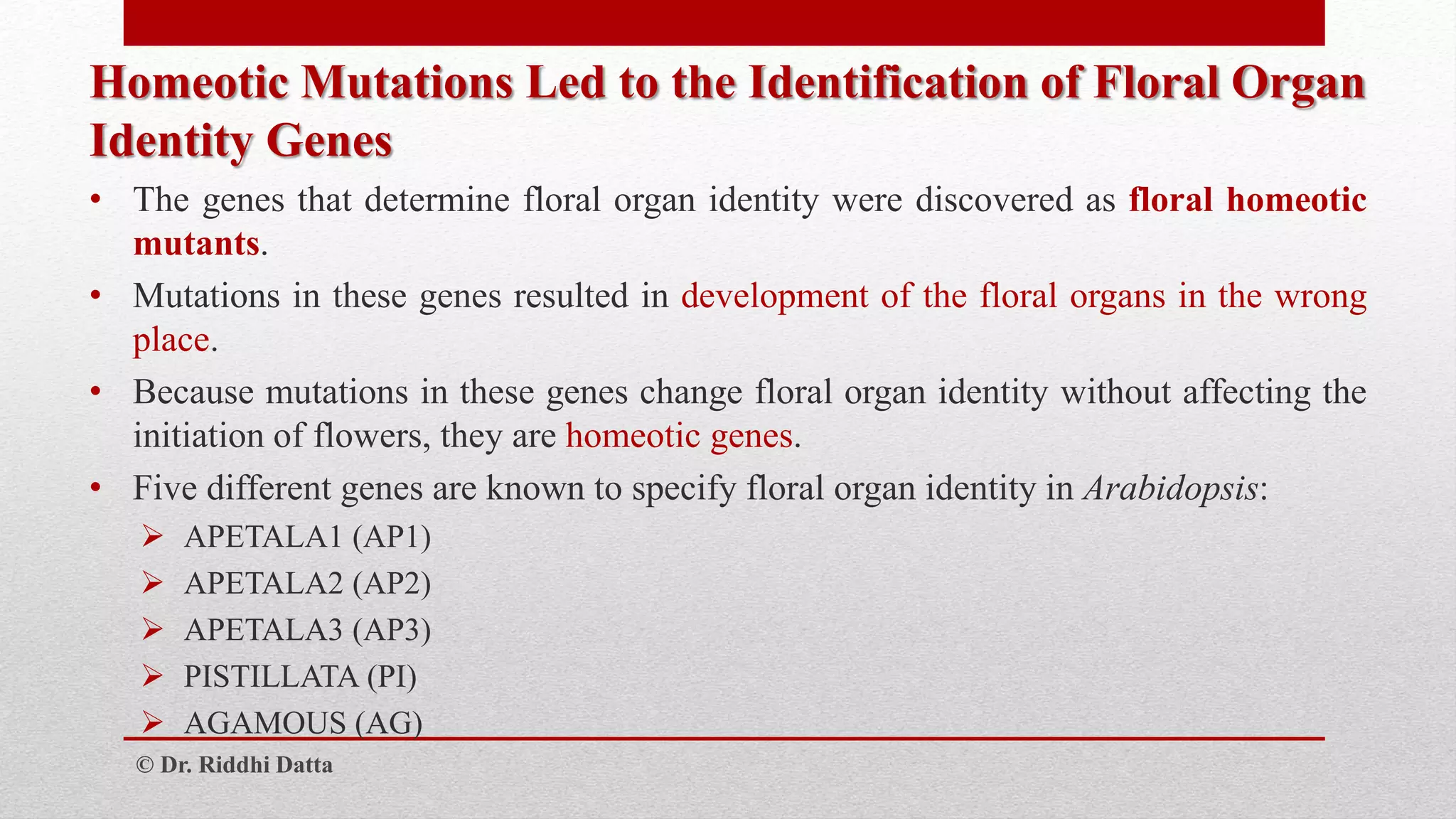 Homeotic Mutations Led to the Identification of Floral Organ Identity Genes

• The genes that determine floral organ identity were discovered as floral homeotic mutants.

• Mutations in these genes resulted in development of the floral organs in the wrong place.

• Because mutations in these genes change floral organ identity without affecting the initiation of flowers, they are homeotic genes.

• Five different genes are known to specify floral organ identity in Arabidopsis:

➢ APETALA1 (AP1)

➢ APETALA2 (AP2)

➢ APETALA3 (AP3)

➢ PISTILLATA (PI)

➢ AGAMOUS (AG)

© Dr. Riddhi Datta